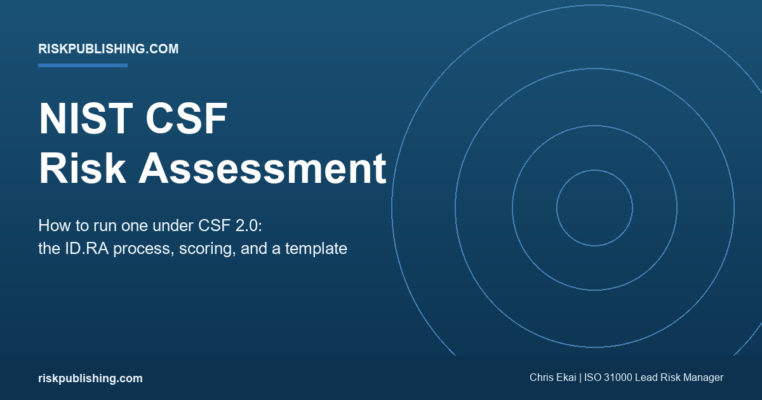 RISKPUBLISHING.COM

NIST CSF
Risk Assessment

How to run one under CSF 2.0:
the ID.RA process, scoring, and a template

riskpublishing.com

Chris Ekai | ISO 31000 Lead Risk Manager